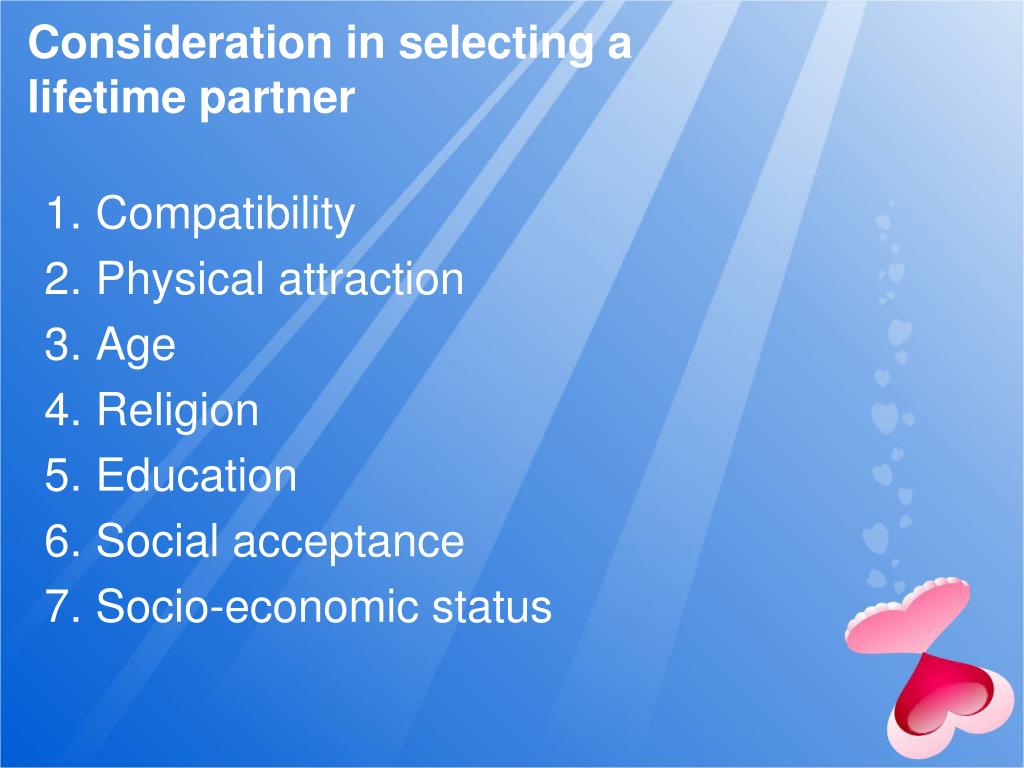 Consideration in selecting a lifetime partner

1. Compatibility
2. Physical attraction
3. Age
4. Religion
5. Education
6. Social acceptance
7. Socio-economic status